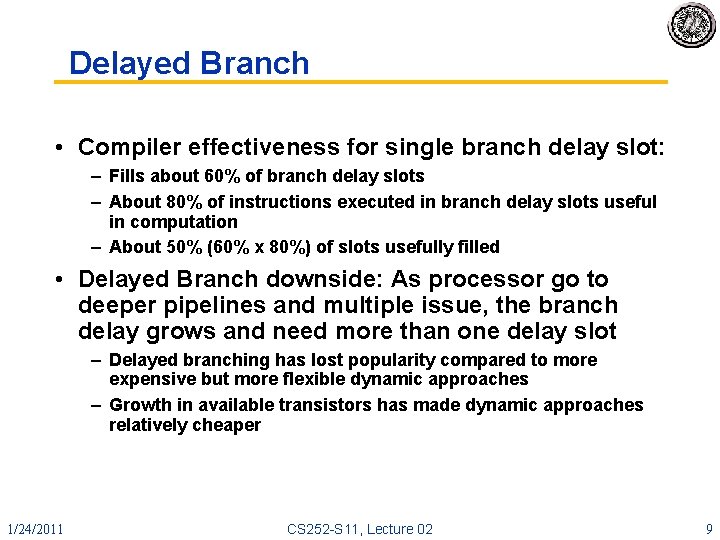 Delayed Branch

• Compiler effectiveness for single branch delay slot:
– Fills about 60% of branch delay slots
– About 80% of instructions executed in branch delay slots useful in computation
– About 50% (60% x 80%) of slots usefully filled

• Delayed Branch downside: As processor go to deeper pipelines and multiple issue, the branch delay grows and need more than one delay slot
– Delayed branching has lost popularity compared to more expensive but more flexible dynamic approaches
– Growth in available transistors has made dynamic approaches relatively cheaper

1/24/2011
CS252-S11, Lecture 02
9